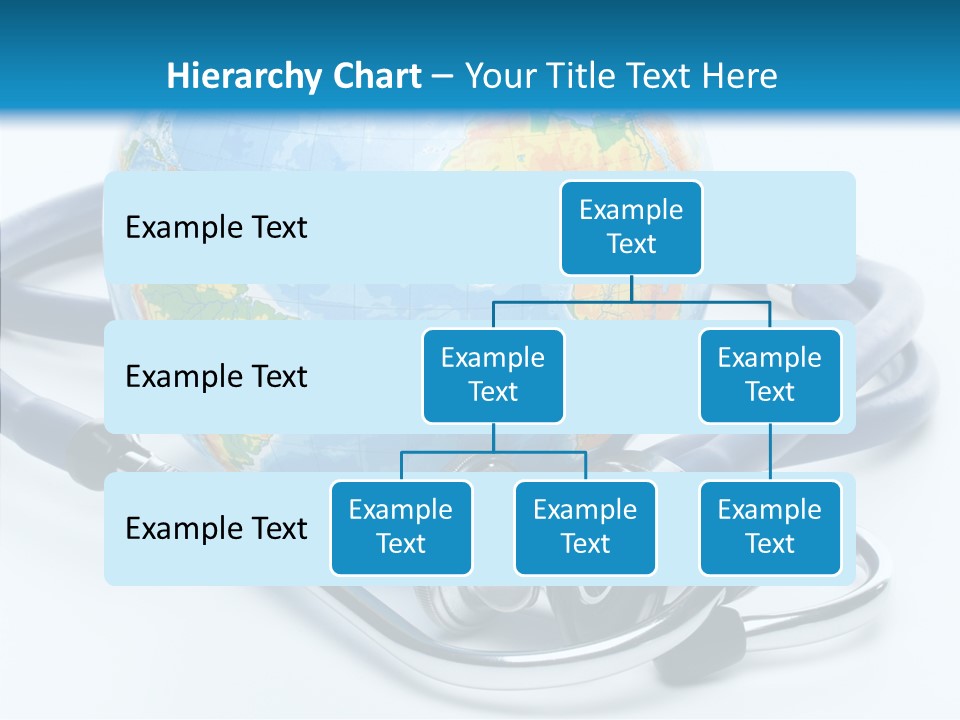 Hierarchy Chart – Your Title Text Here

Example Text

Example Text

Example Text

Example Text

Example Text

Example Text

Example Text

Example Text

Example Text